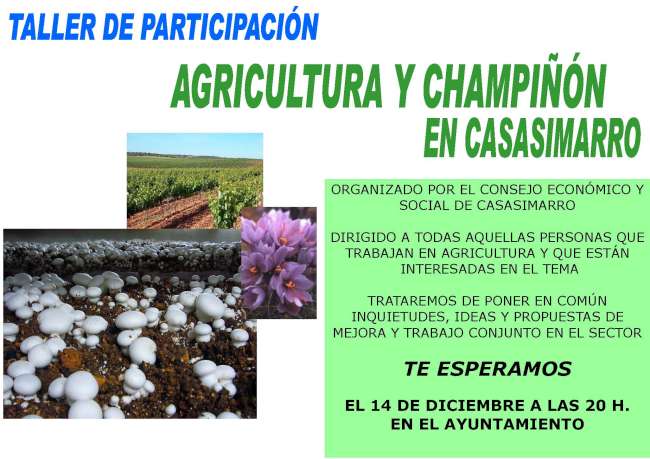 TALLER DE PARTICIPACIÓN

AGRICULTURA Y CHAMPIÑÓN EN CASASIMARRO

ORGANIZADO POR EL CONSEJO ECONÓMICO Y SOCIAL DE CASASIMARRO

DIRIGIDO A TODAS AQUELLAS PERSONAS QUE TRABAJAN EN AGRICULTURA Y QUE ESTÁN INTERESADAS EN EL TEMA

TRATAREMOS DE PONER EN COMÚN INQUIETUDES, IDEAS Y PROPUESTAS DE MEJORA Y TRABAJO CONJUNTO EN EL SECTOR

TE ESPERAMOS

EL 14 DE DICIEMBRE A LAS 20 H. EN EL AYUNTAMIENTO